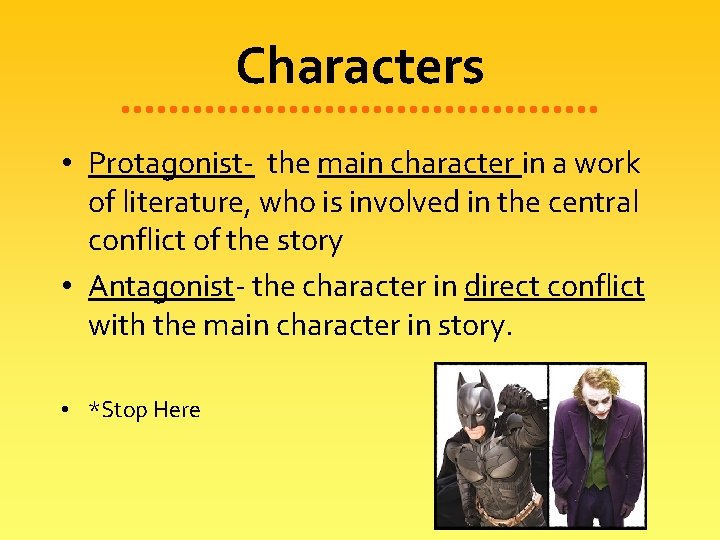 Characters

• Protagonist- the main character in a work of literature, who is involved in the central conflict of the story

• Antagonist- the character in direct conflict with the main character in story.

• *Stop Here